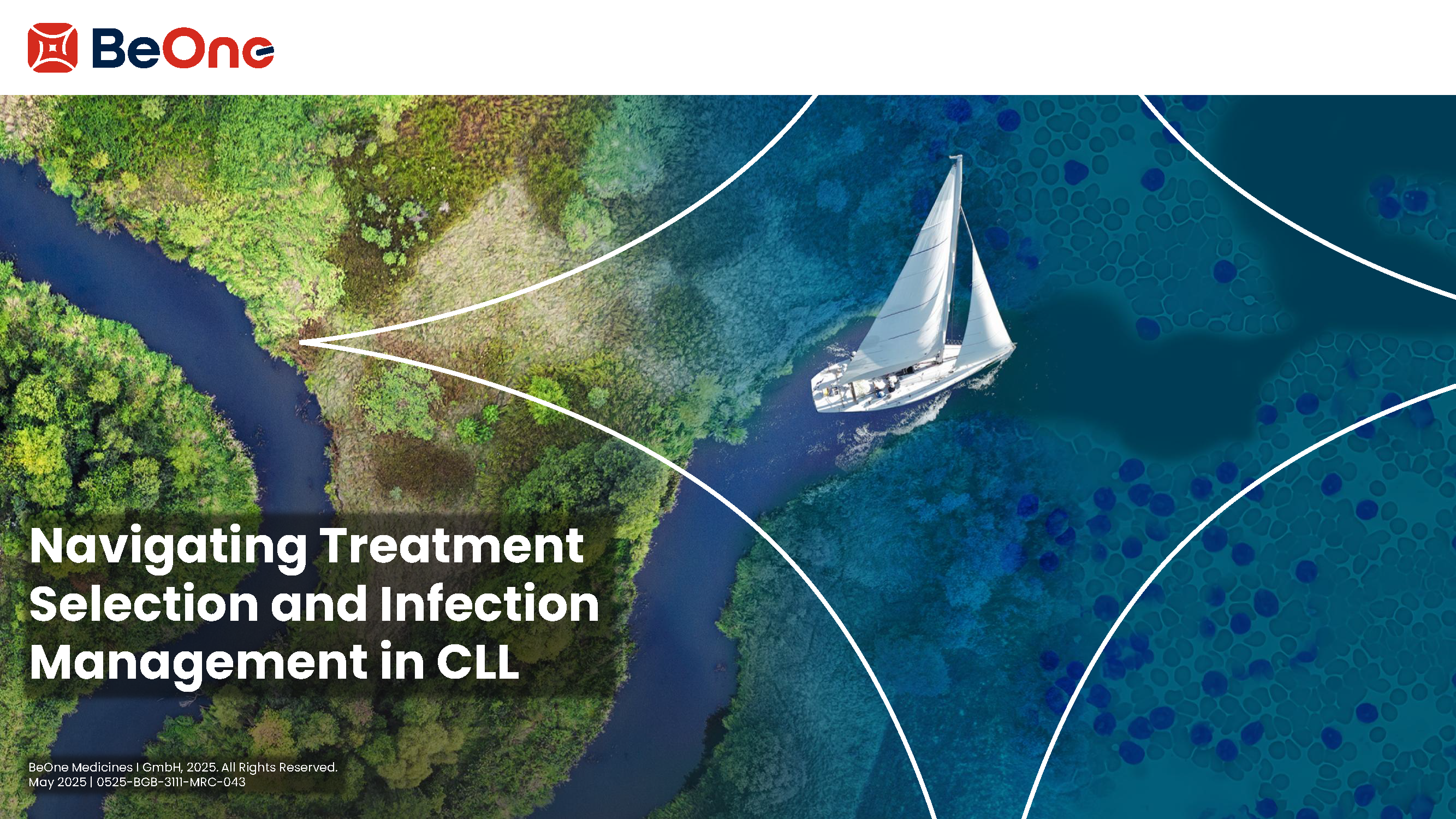 BeOne

Navigating Treatment Selection and Infection Management in CLL

BeOne Medicines I GmbH, 2025. All Rights Reserved.
May 2025 | 0525-BGB-3111-MRC-043